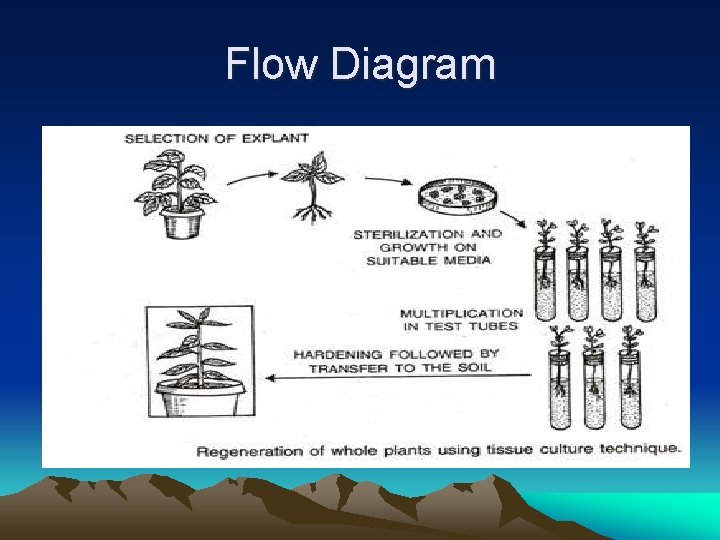 Flow Diagram

SELECTION OF EXPLANT

STERILIZATION AND GROWTH ON SUITABLE MEDIA

MULTIPLICATION IN TEST TUBES

HARDENING FOLLOWED BY TRANSFER TO THE SOIL

Regeneration of whole plants using tissue culture technique.